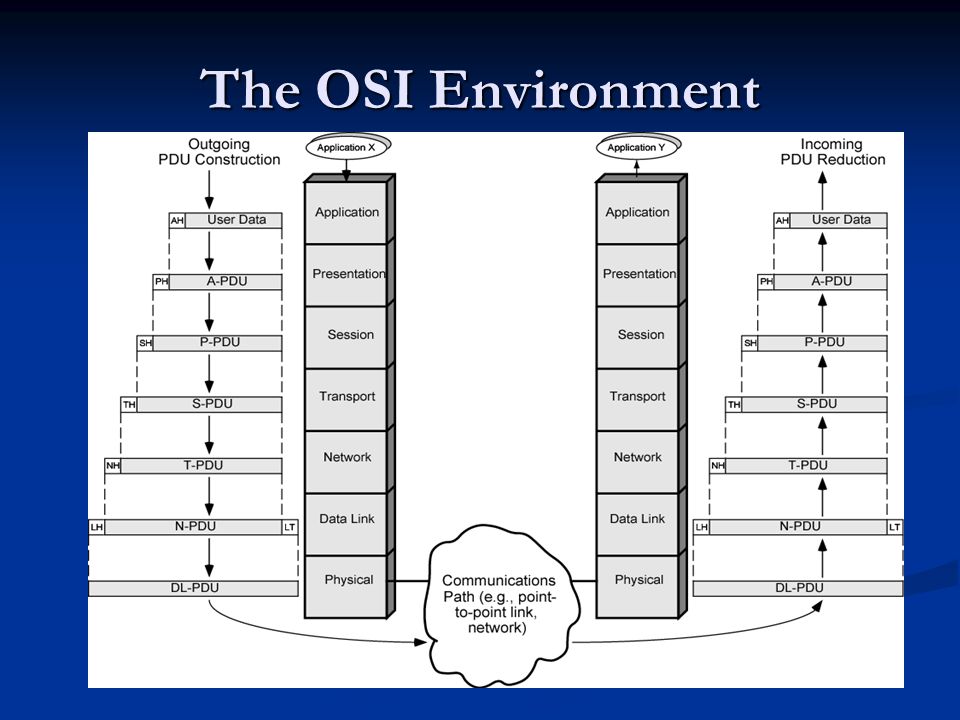 The OSI Environment

Outgoing PDU Construction

AH User Data
PH A-PDU
SH P-PDU
TH S-PDU
NH T-PDU
LH N-PDU LT
DL-PDU

Application X

Application
Presentation
Session
Transport
Network
Data Link
Physical

Communications Path (e.g., point-to-point link, network)

Application Y

Application
Presentation
Session
Transport
Network
Data Link
Physical

Incoming PDU Reduction

AH User Data
PH A-PDU
SH P-PDU
TH S-PDU
NH T-PDU
LH N-PDU LT
DL-PDU